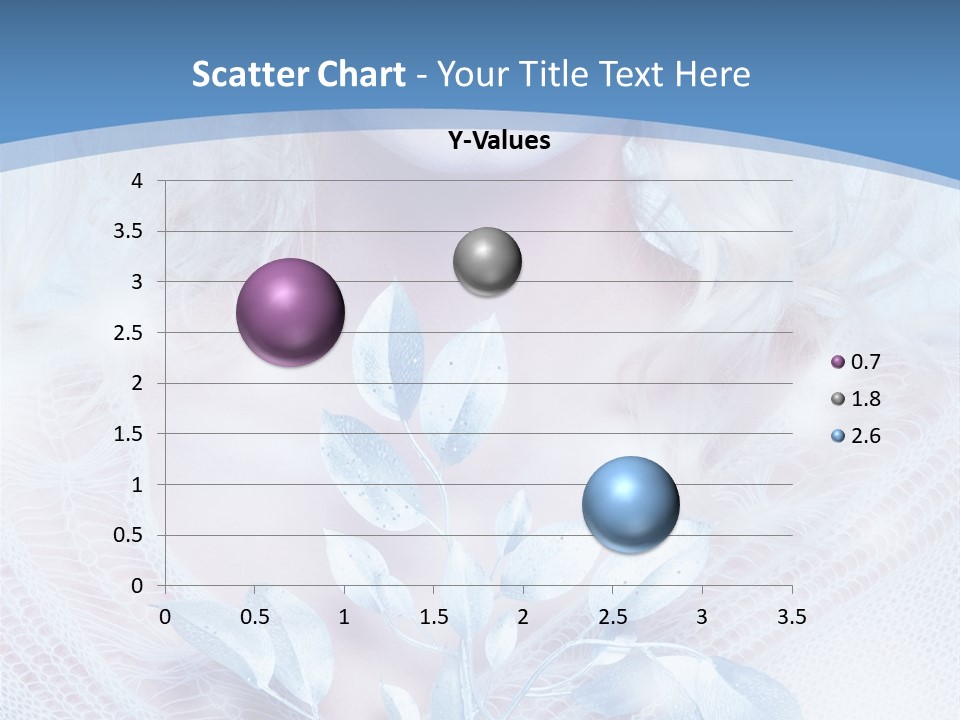 Scatter Chart - Your Title Text Here

Y-Values

4
3.5
3
2.5
2
1.5
1
0.5
0

0 0.5 1 1.5 2 2.5 3 3.5

0.7
1.8
2.6